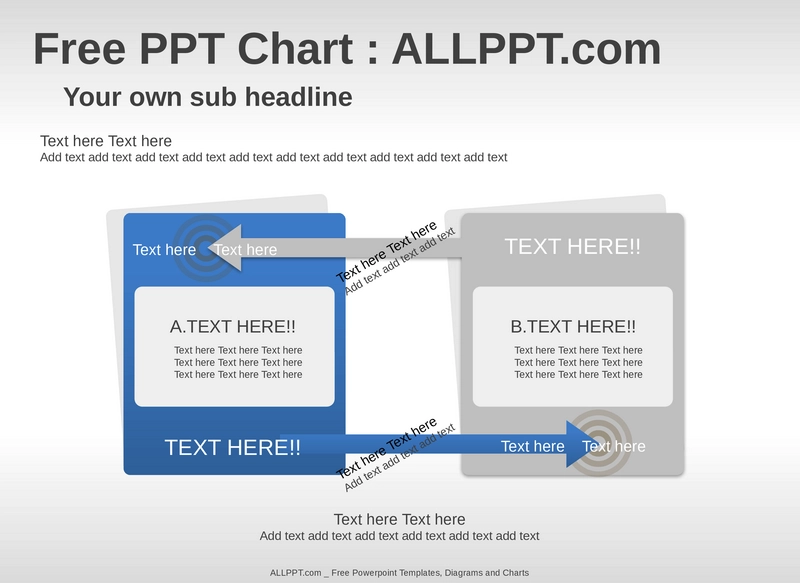 Free PPT Chart : ALLPPT.com

Your own sub headline

Text here Text here
Add text add text add text add text add text add text add text add text add text add text

Text here Text here

Text here Text here
Add text add text add text

TEXT HERE!!

A.TEXT HERE!!
Text here Text here Text here
Text here Text here Text here
Text here Text here Text here

B.TEXT HERE!!
Text here Text here Text here
Text here Text here Text here
Text here Text here Text here

TEXT HERE!!

Text here Text here
Add text add text add text

Text here Text here

Text here Text here
Add text add text add text add text add text add text

ALLPPT.com _ Free Powerpoint Templates, Diagrams and Charts